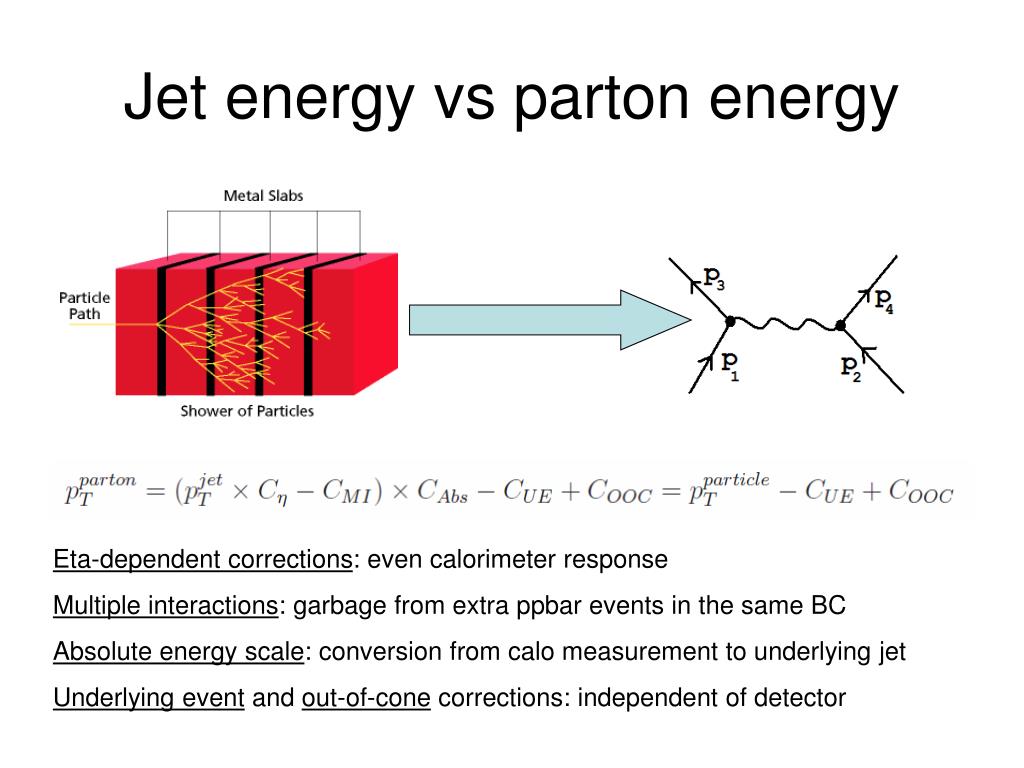 Jet energy vs parton energy

Metal Slabs

Particle Path

Shower of Particles

$p_3$

$p_4$

$p_1$

$p_2$

$p_T^{parton} = (p_T^{jet} \times C_\eta - C_{MI}) \times C_{Abs} - C_{UE} + C_{OOC} = p_T^{particle} - C_{UE} + C_{OOC}$

Eta-dependent corrections: even calorimeter response

Multiple interactions: garbage from extra ppbar events in the same BC

Absolute energy scale: conversion from calo measurement to underlying jet

Underlying event and out-of-cone corrections: independent of detector